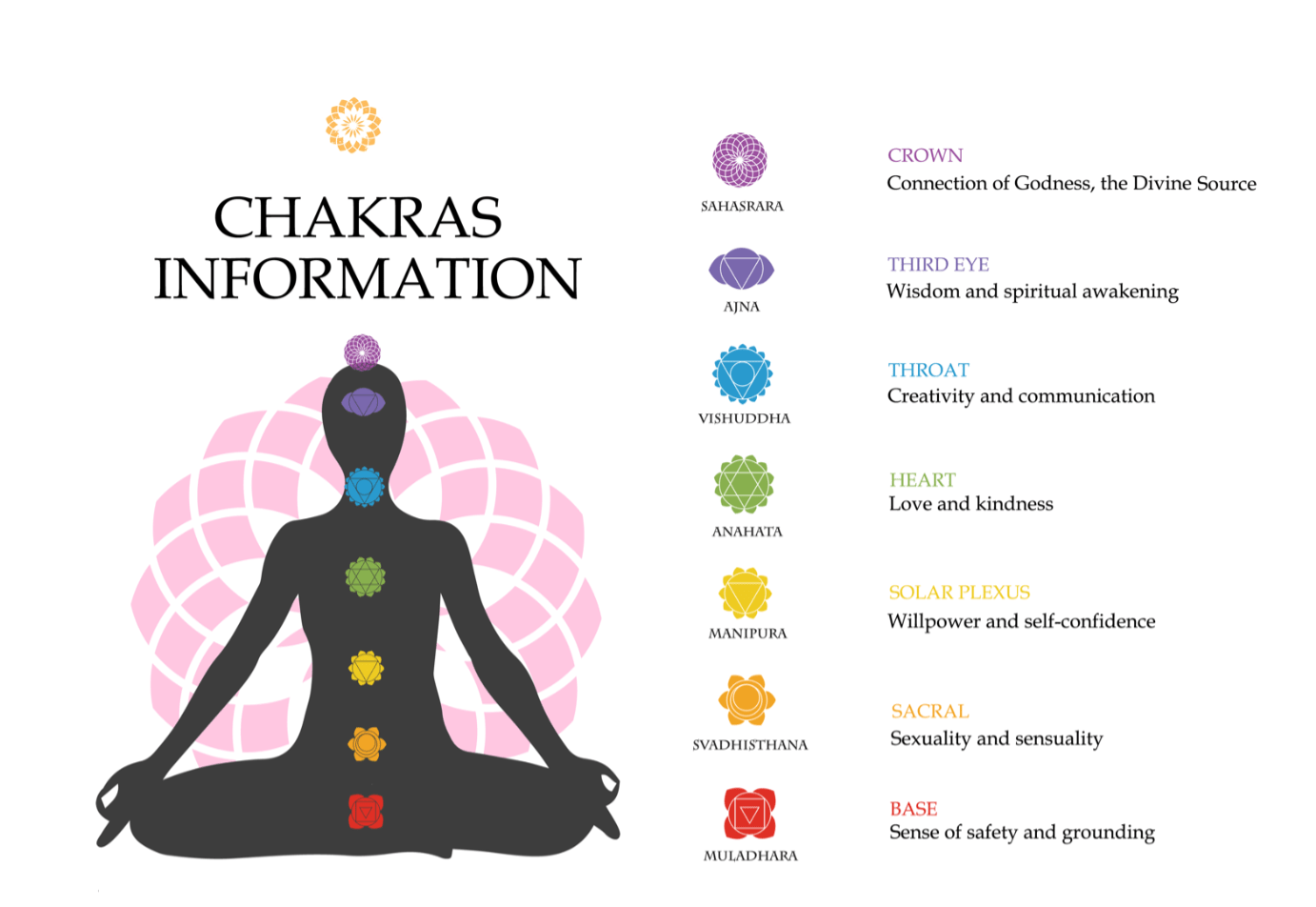 CHAKRAS INFORMATION

SAHASRARA

CROWN
Connection of Godness, the Divine Source

AJNA

THIRD EYE
Wisdom and spiritual awakening

VISHUDDHA

THROAT
Creativity and communication

ANAHATA

HEART
Love and kindness

MANIPURA

SOLAR PLEXUS
Willpower and self-confidence

SVADHISTHANA

SACRAL
Sexuality and sensuality

MULADHARA

BASE
Sense of safety and grounding